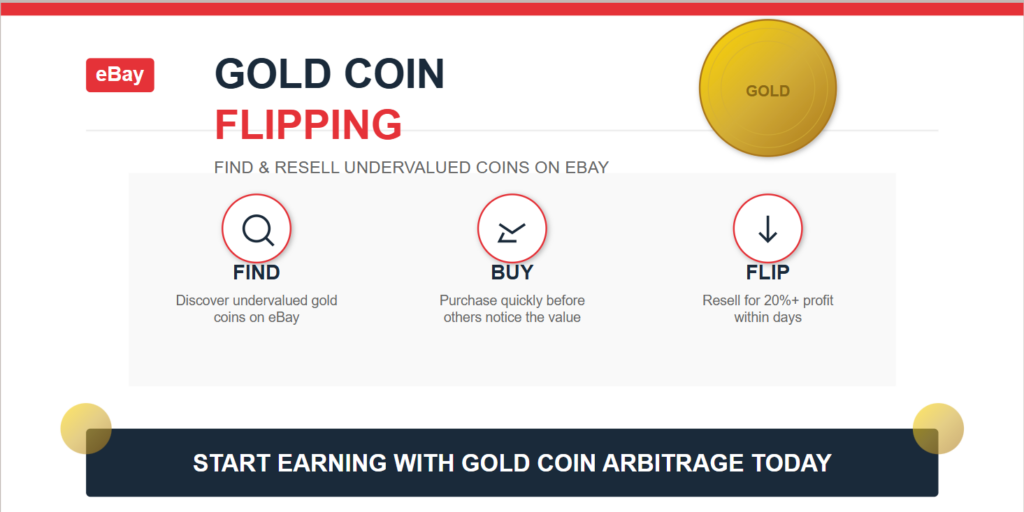 eBay

GOLD COIN
FLIPPING

GOLD

FIND & RESELL UNDERVALUED COINS ON EBAY

FIND
Discover undervalued gold coins on eBay

BUY
Purchase quickly before others notice the value

FLIP
Resell for 20%+ profit within days

START EARNING WITH GOLD COIN ARBITRAGE TODAY